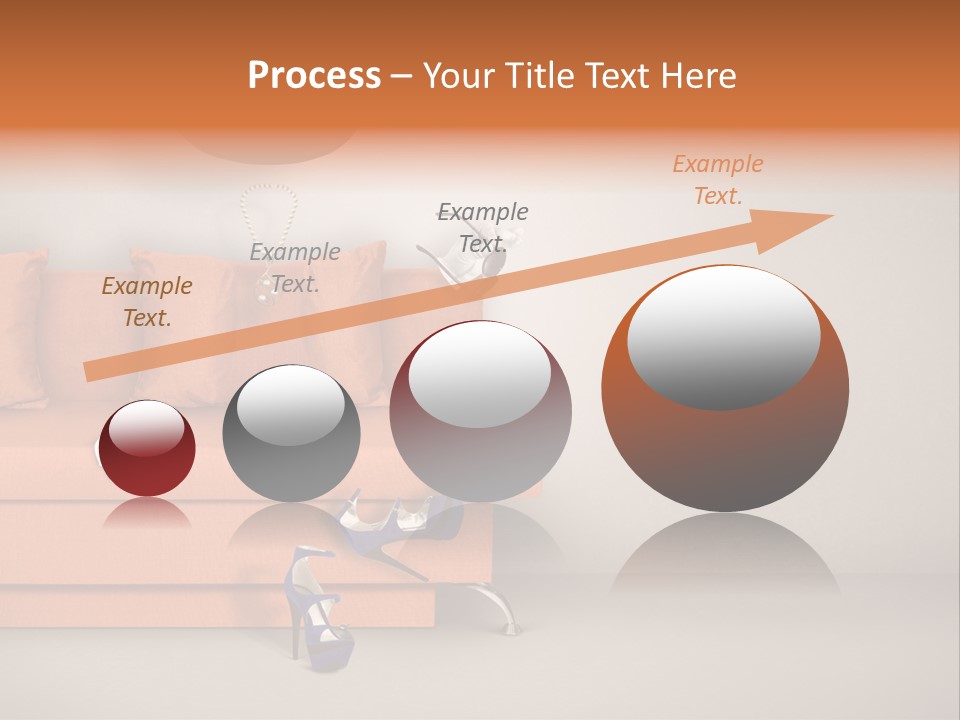 Process – Your Title Text Here

Example Text.

Example Text.

Example Text.

Example Text.